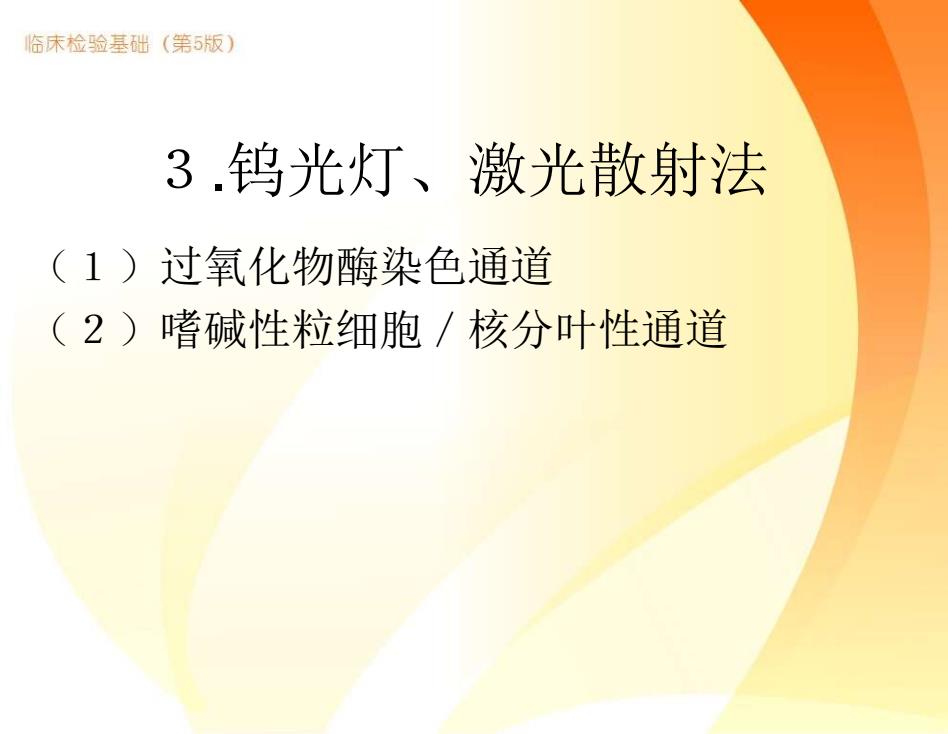 临床检验基础（第5版）

３.钨光灯、激光散射法

（１）过氧化物酶染色通道
（２）嗜碱性粒细胞／核分叶性通道